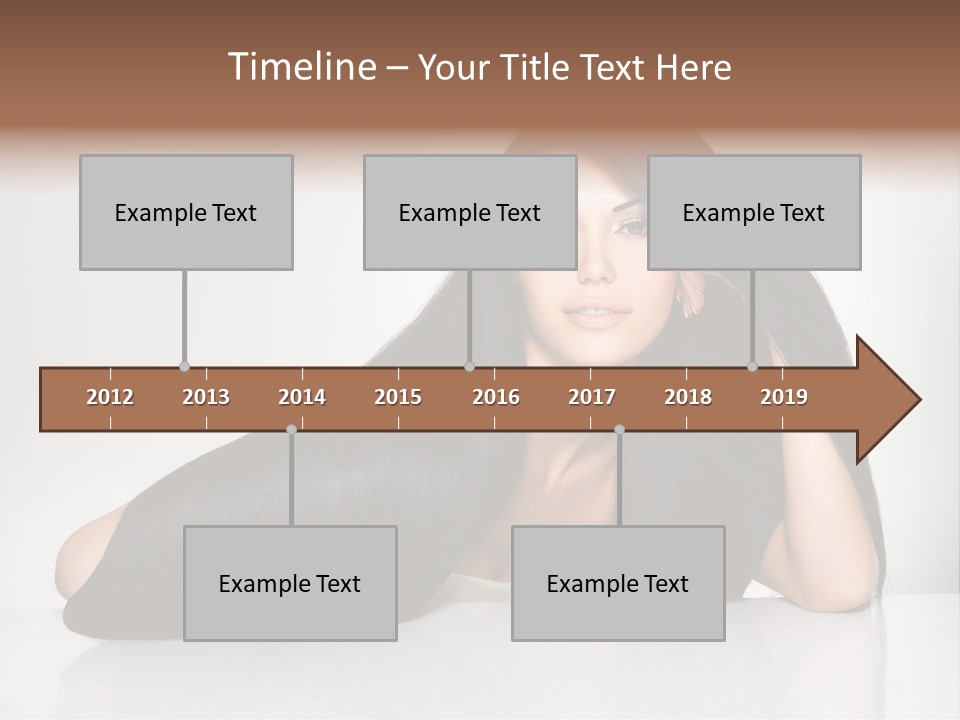 Timeline – Your Title Text Here

Example Text

Example Text

Example Text

2012 2013 2014 2015 2016 2017 2018 2019

Example Text

Example Text